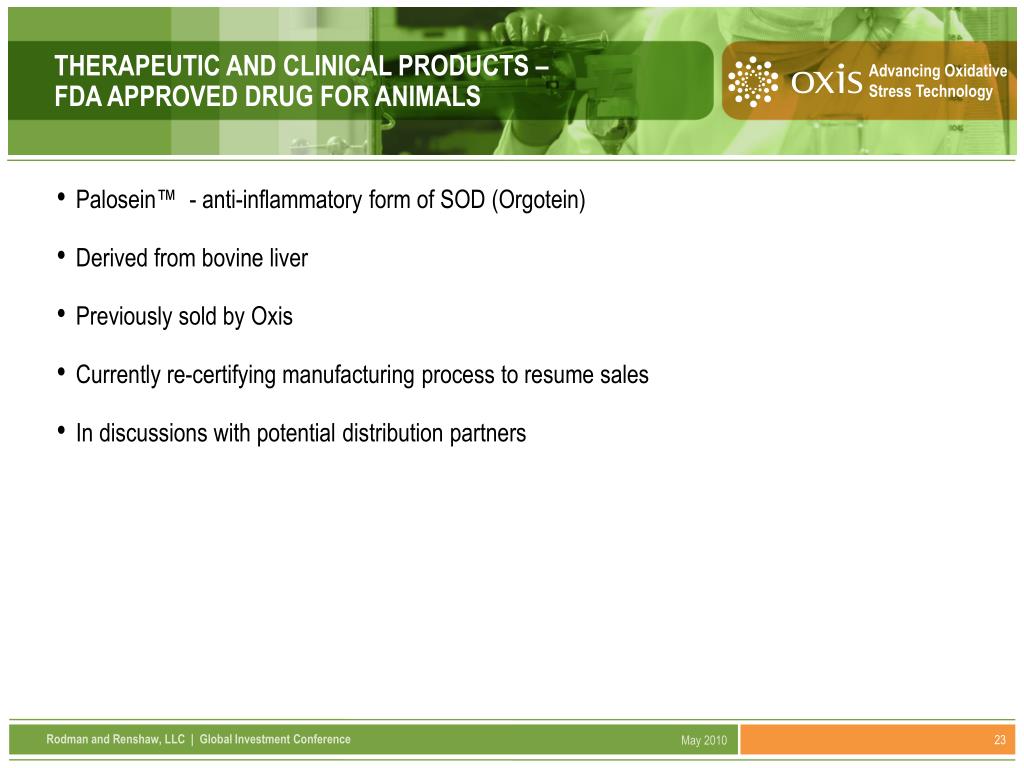 THERAPEUTIC AND CLINICAL PRODUCTS –
FDA APPROVED DRUG FOR ANIMALS

oxis Advancing Oxidative Stress Technology

• Palosein™ - anti-inflammatory form of SOD (Orgotein)

• Derived from bovine liver

• Previously sold by Oxis

• Currently re-certifying manufacturing process to resume sales

• In discussions with potential distribution partners

Rodman and Renshaw, LLC | Global Investment Conference

May 2010

23